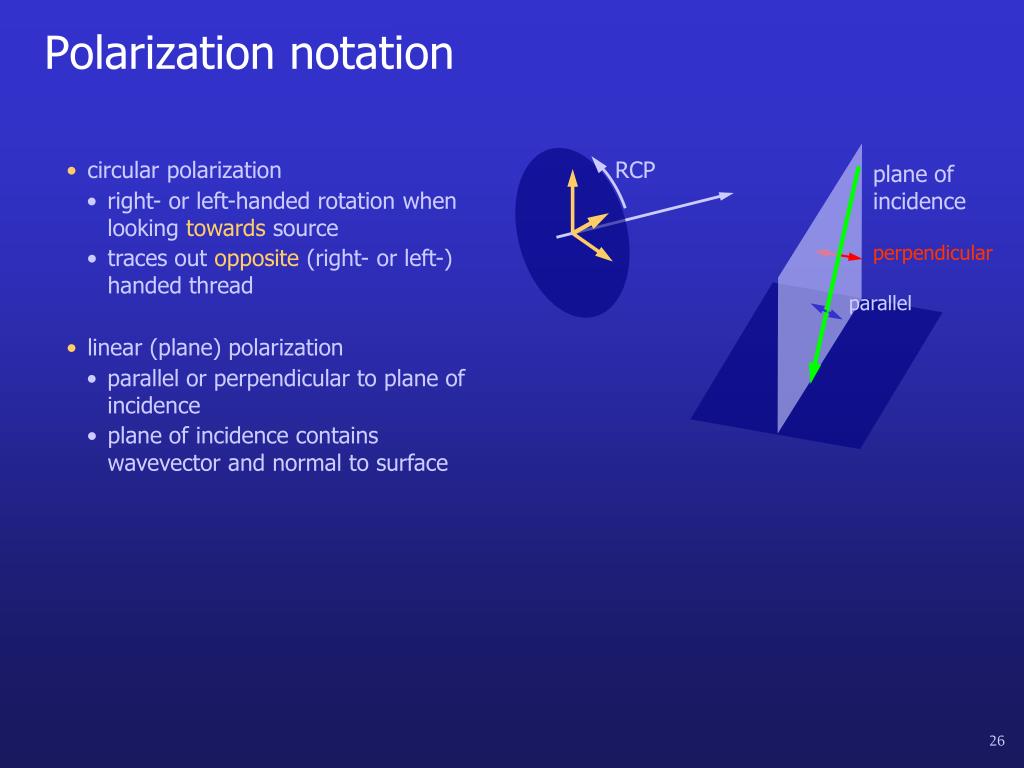 Polarization notation

• circular polarization
  • right- or left-handed rotation when looking towards source
  • traces out opposite (right- or left-) handed thread

• linear (plane) polarization
  • parallel or perpendicular to plane of incidence
  • plane of incidence contains wavevector and normal to surface

RCP

plane of incidence

perpendicular

parallel

26